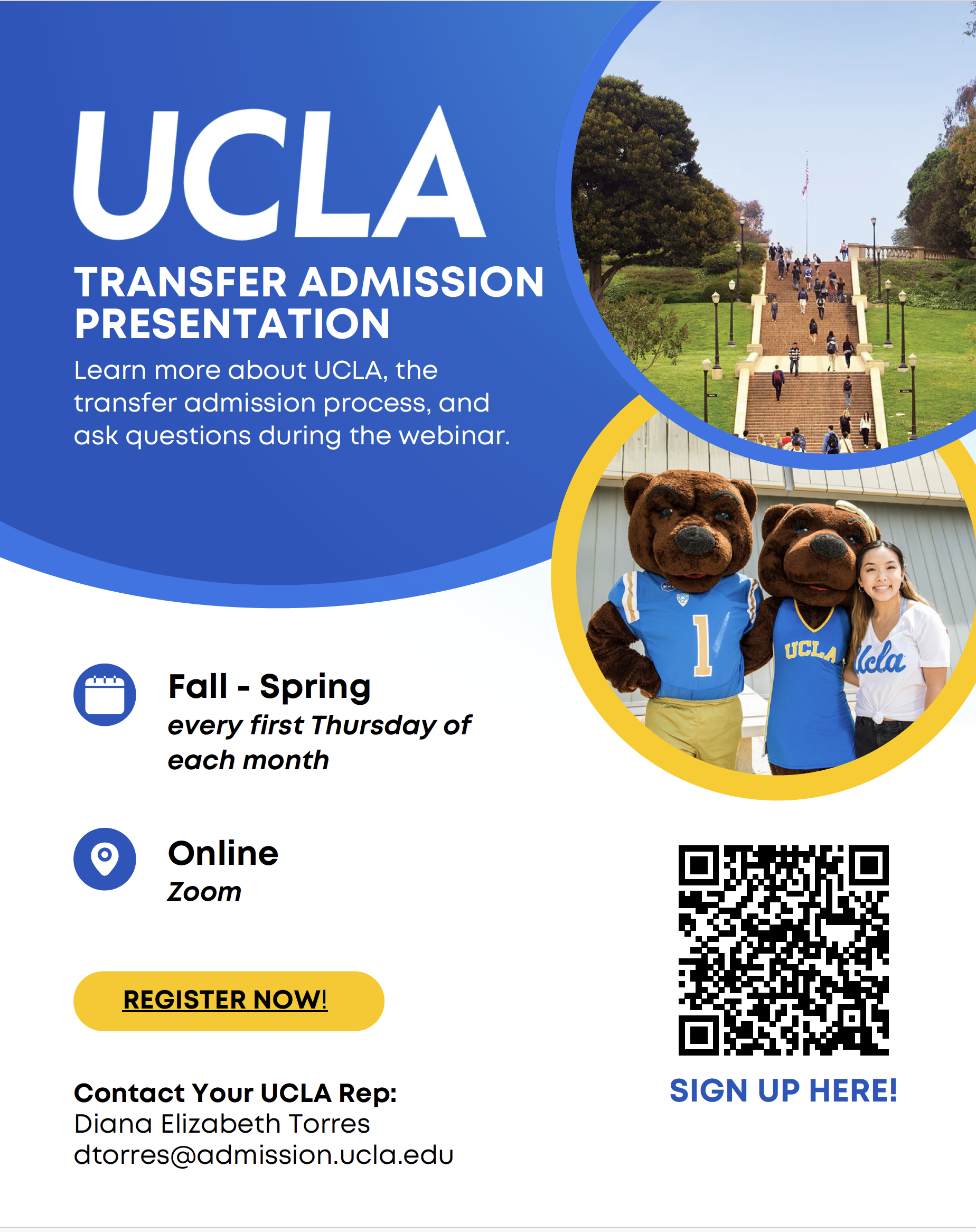 UCLA

TRANSFER ADMISSION PRESENTATION

Learn more about UCLA, the transfer admission process, and ask questions during the webinar.

1 UCLA Ucla

Fall - Spring
every first Thursday of each month

Online
Zoom

REGISTER NOW!

Contact Your UCLA Rep:
Diana Elizabeth Torres
dtorres@admission.ucla.edu

SIGN UP HERE!